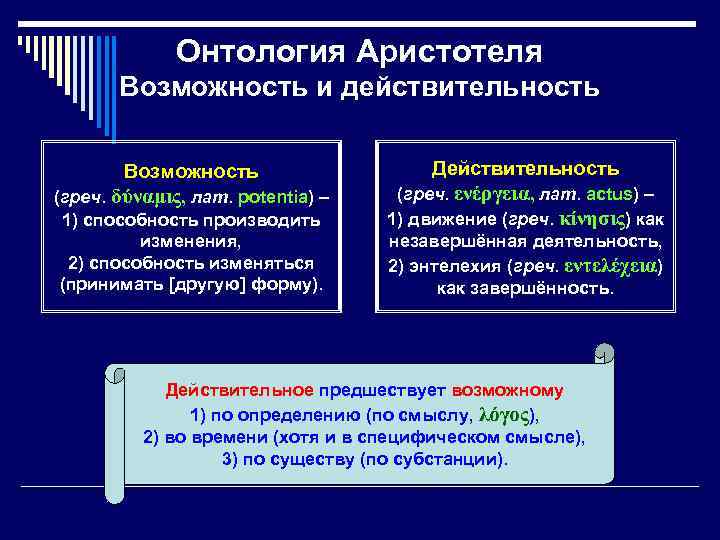 Онтология Аристотеля
Возможность и действительность

Возможность
(греч. δύναμις, лат. potentia) – 1) способность производить изменения, 2) способность изменяться (принимать [другую] форму).

Действительность
(греч. ενέργεια, лат. actus) – 1) движение (греч. κίνησις) как незавершённая деятельность, 2) энтелехия (греч. εντελέχεια) как завершённость.

Действительное предшествует возможному
1) по определению (по смыслу, λόγος),
2) во времени (хотя и в специфическом смысле),
3) по существу (по субстанции).